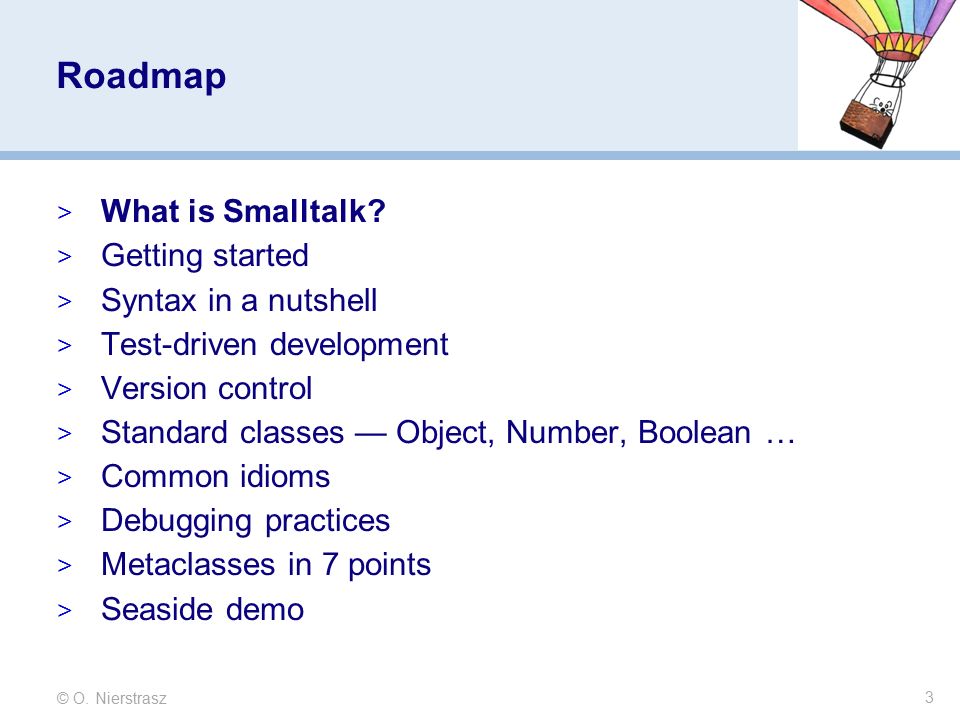 Roadmap

> What is Smalltalk?
> Getting started
> Syntax in a nutshell
> Test-driven development
> Version control
> Standard classes — Object, Number, Boolean …
> Common idioms
> Debugging practices
> Metaclasses in 7 points
> Seaside demo

© O. Nierstrasz

3